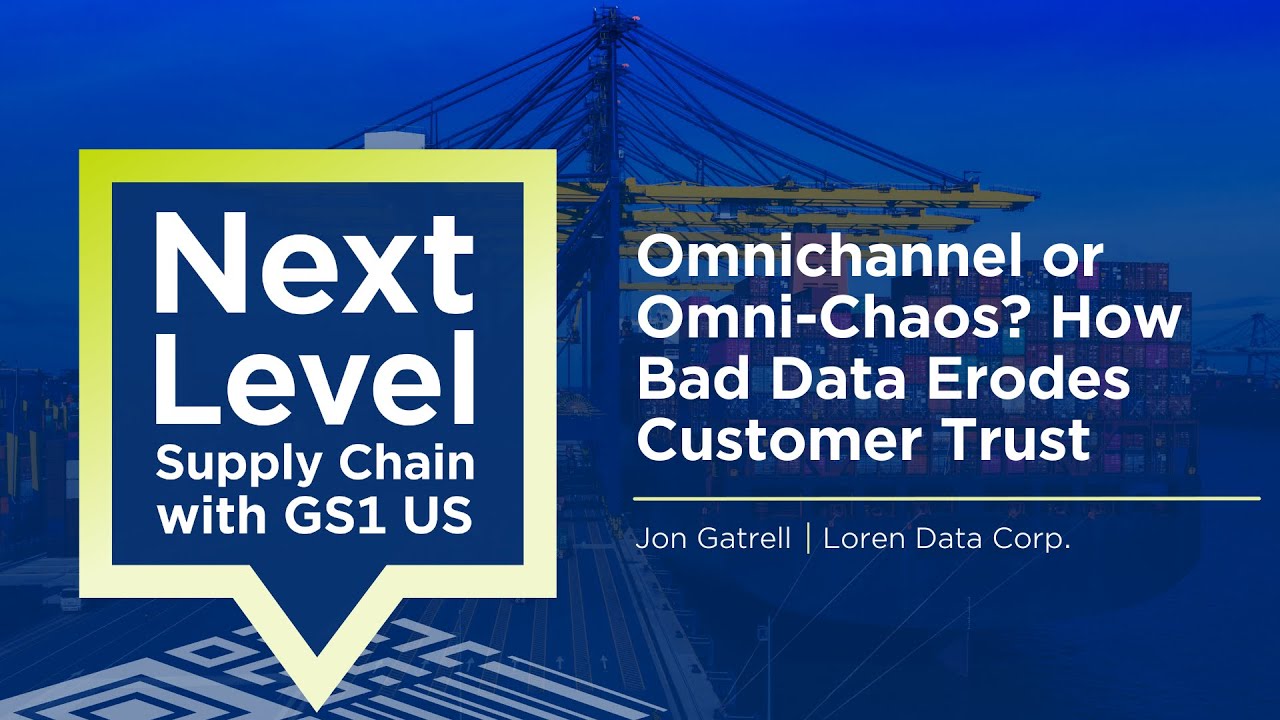 Next Level Supply Chain with GS1 US

Omnichannel or Omni-Chaos? How Bad Data Erodes Customer Trust

Jon Gatrell | Loren Data Corp.